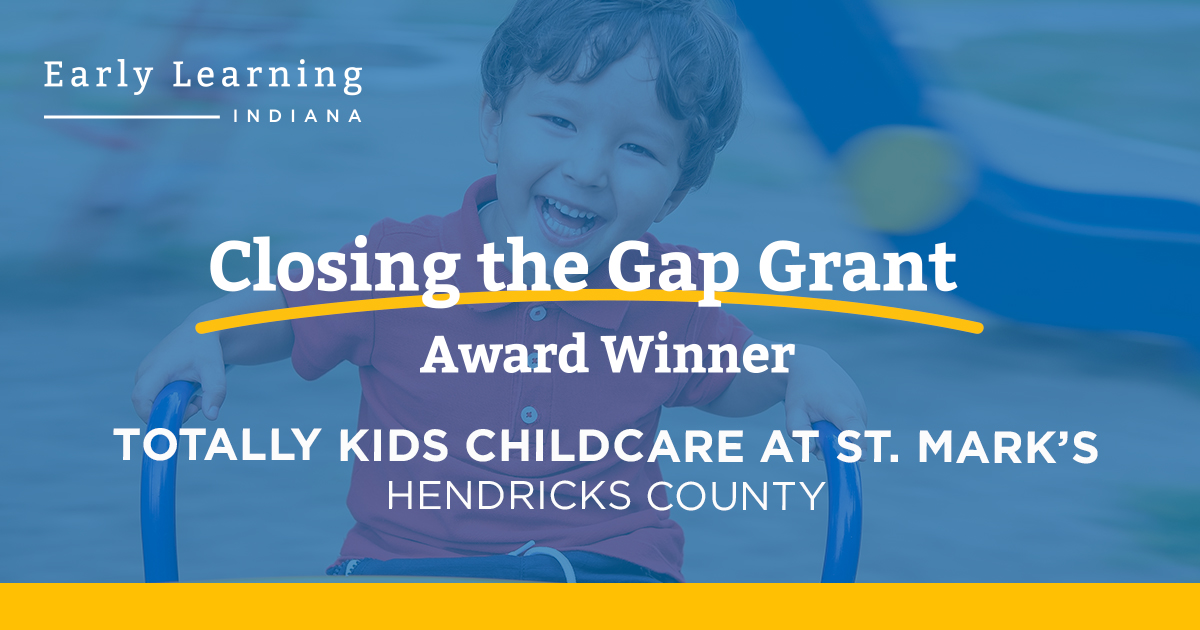 Early Learning
INDIANA

Closing the Gap Grant
Award Winner

TOTALLY KIDS CHILDCARE AT ST. MARK'S
HENDRICKS COUNTY